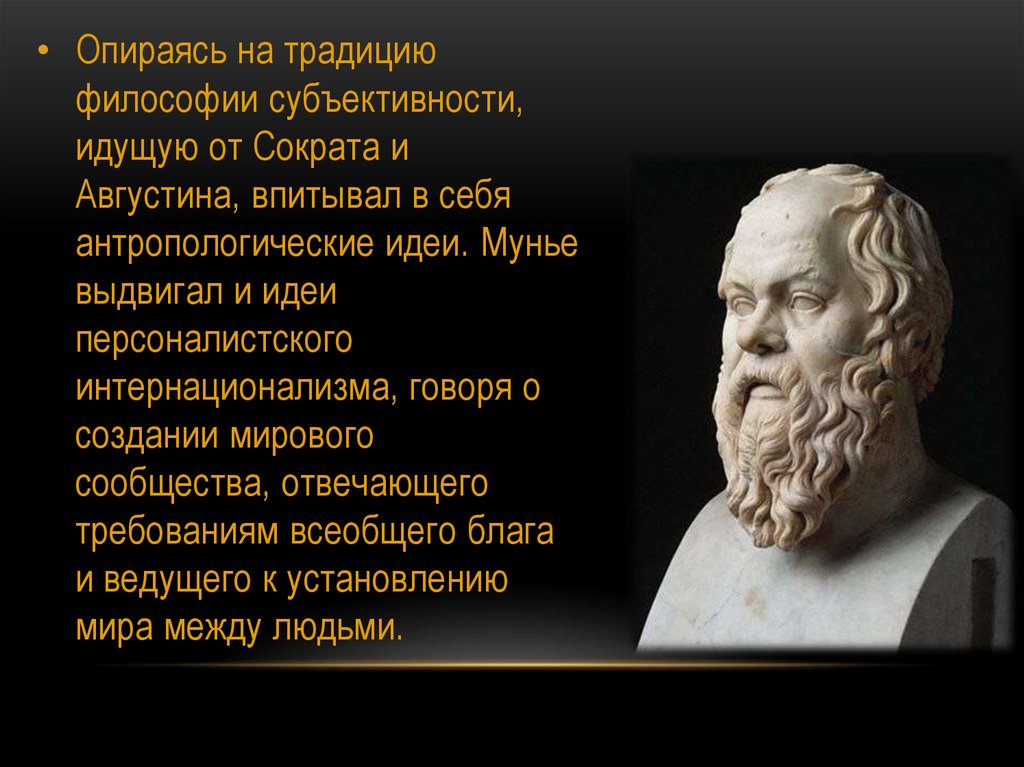 • Опираясь на традицию философии субъективности, идущую от Сократа и Августина, впитывал в себя антропологические идеи. Мунье выдвигал и идеи персоналистского интернационализма, говоря о создании мирового сообщества, отвечающего требованиям всеобщего блага и ведущего к установлению мира между людьми.